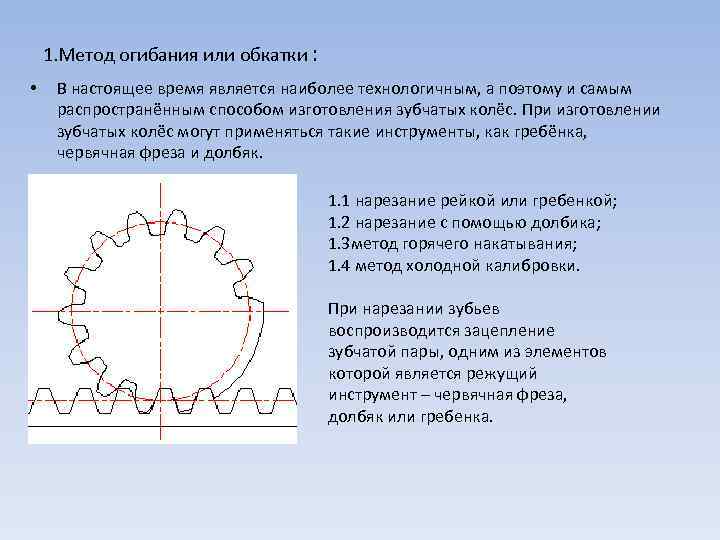 1.Метод огибания или обкатки :

• В настоящее время является наиболее технологичным, а поэтому и самым распространённым способом изготовления зубчатых колёс. При изготовлении зубчатых колёс могут применяться такие инструменты, как гребёнка, червячная фреза и долбяк.

1.1 нарезание рейкой или гребенкой;
1.2 нарезание с помощью долбика;
1.3метод горячего накатывания;
1.4 метод холодной калибровки.

При нарезании зубьев воспроизводится зацепление зубчатой пары, одним из элементов которой является режущий инструмент – червячная фреза, долбяк или гребенка.